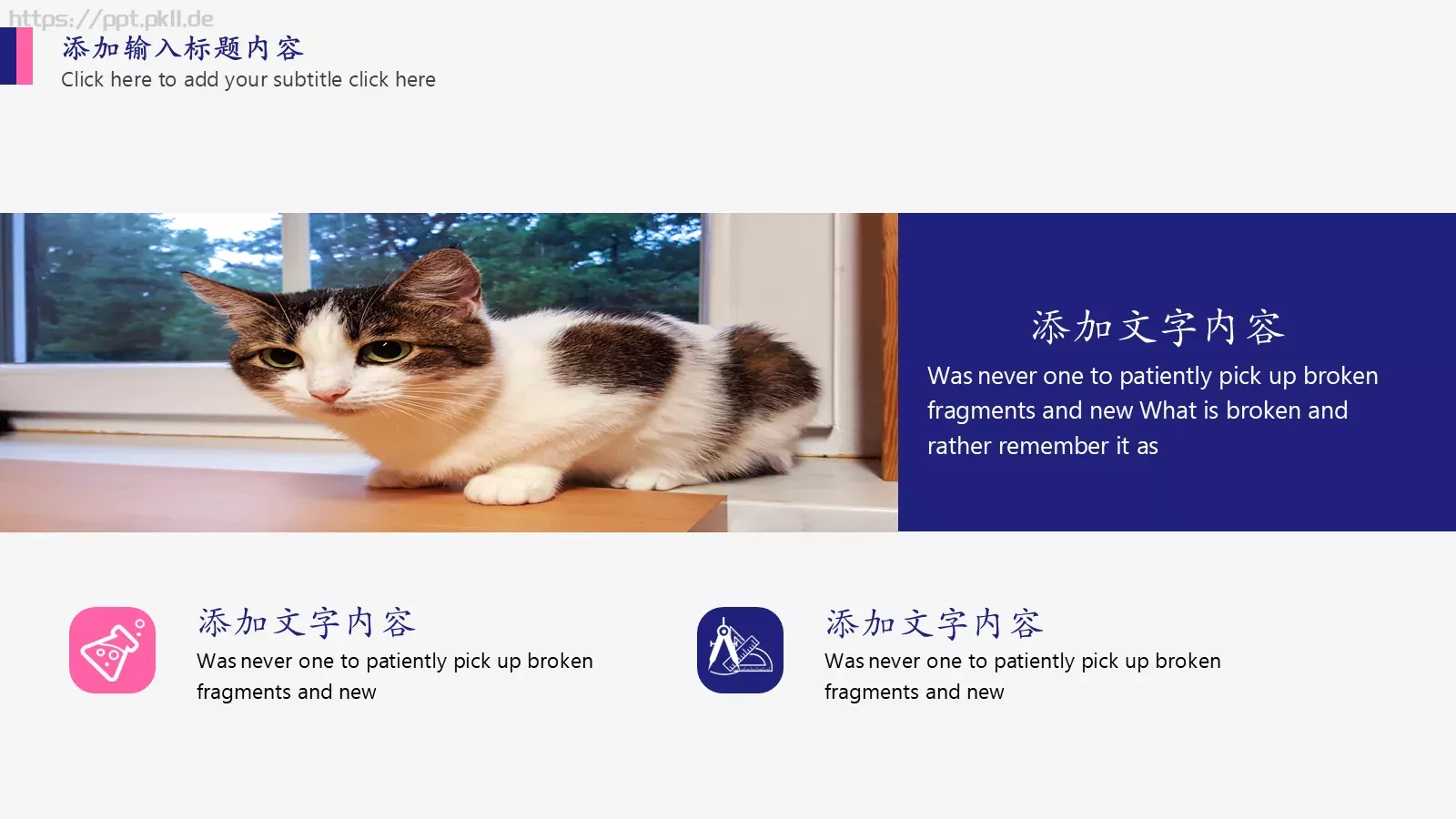 https://ppt.pkll.de

添加输入标题内容
Click here to add your subtitle click here

添加文字内容
Was never one to patiently pick up broken fragments and new What is broken and rather remember it as

添加文字内容
Was never one to patiently pick up broken fragments and new

添加文字内容
Was never one to patiently pick up broken fragments and new